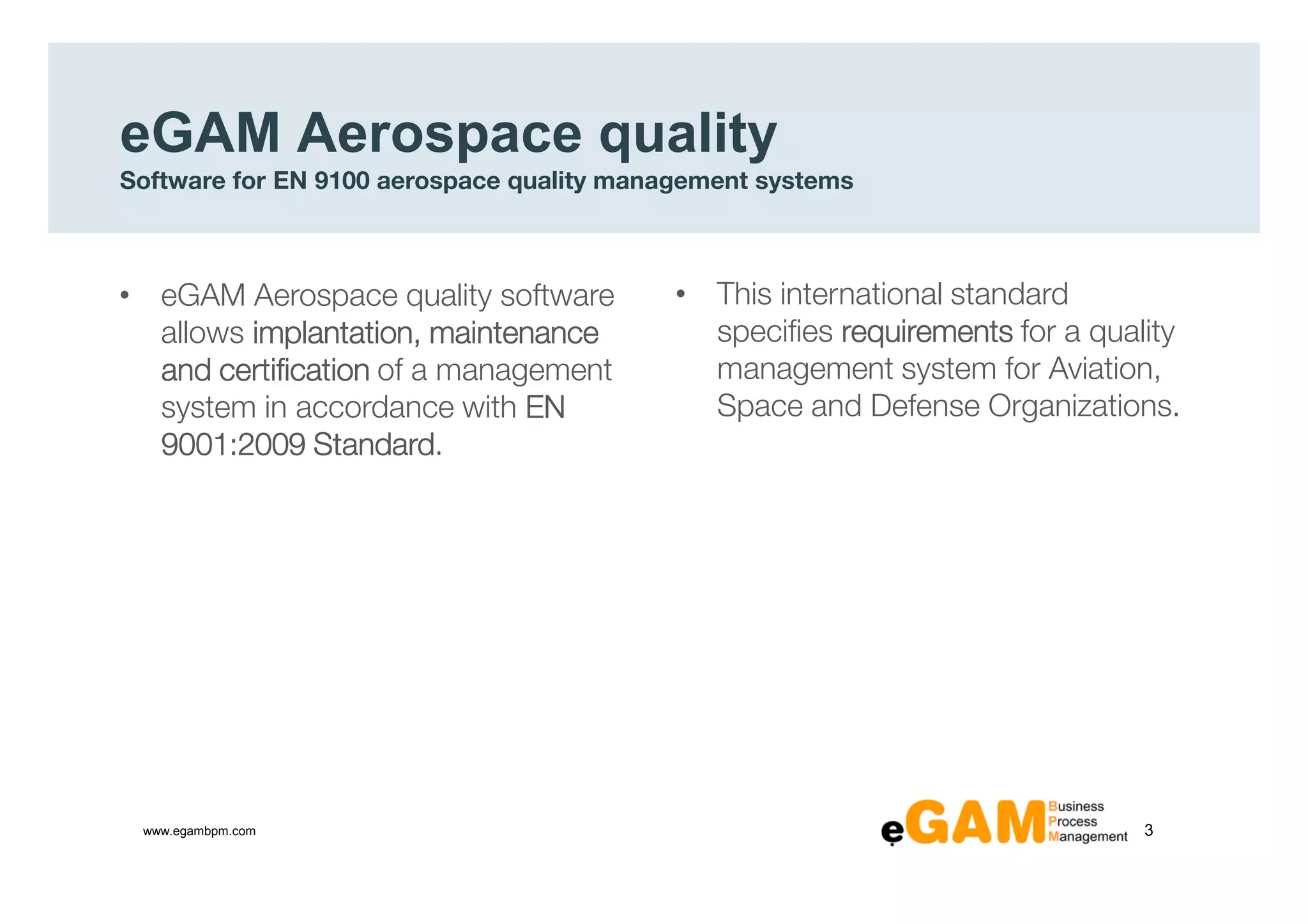 eGAM Aerospace quality
Software for EN 9100 aerospace quality management systems

• eGAM Aerospace quality software allows implantation, maintenance and certification of a management system in accordance with EN 9001:2009 Standard.

• This international standard specifies requirements for a quality management system for Aviation, Space and Defense Organizations.

www.egambpm.com

eGAM Business Process Management

3